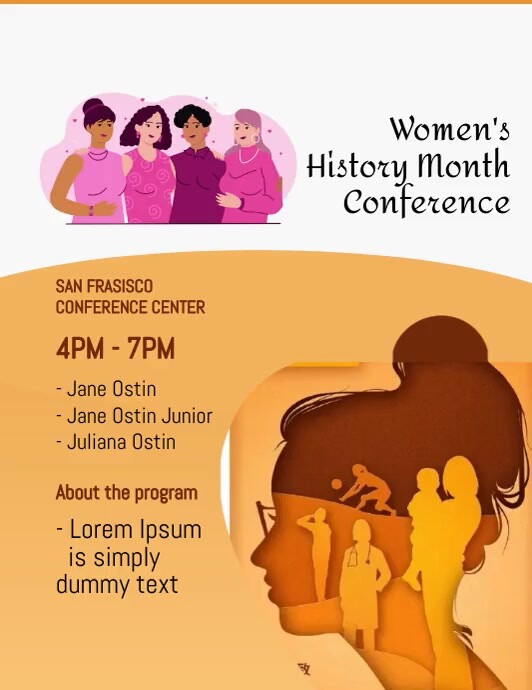 Women's History Month Conference

SAN FRASISCO CONFERENCE CENTER

4PM - 7PM

- Jane Ostin
- Jane Ostin Junior
- Juliana Ostin

About the program

- Lorem Ipsum is simply dummy text